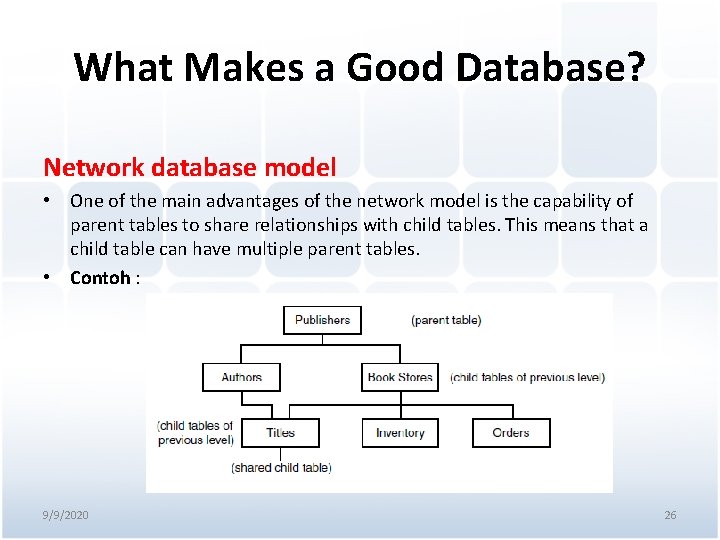 What Makes a Good Database?

Network database model

• One of the main advantages of the network model is the capability of parent tables to share relationships with child tables. This means that a child table can have multiple parent tables.

• Contoh :

Publishers

(parent table)

Authors

Book Stores

(child tables of previous level)

(child tables of previous level)

Titles

Inventory

Orders

(shared child table)

9/9/2020

26